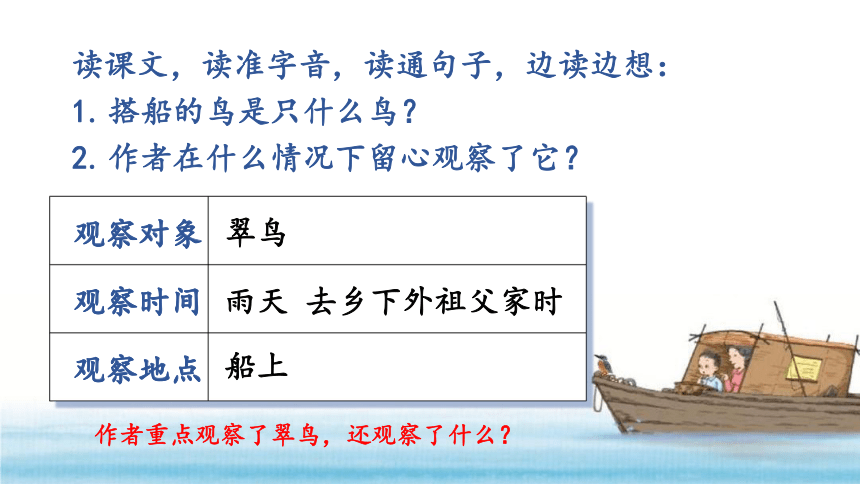 读课文，读准字音，读通句子，边读边想：
1. 搭船的鸟是只什么鸟？
2. 作者在什么情况下留心观察了它？

| 观察对象 | 翠鸟 |
|---|---|
| 观察时间 | 雨天 去乡下外祖父家时 |
| 观察地点 | 船上 |

作者重点观察了翠鸟，还观察了什么？